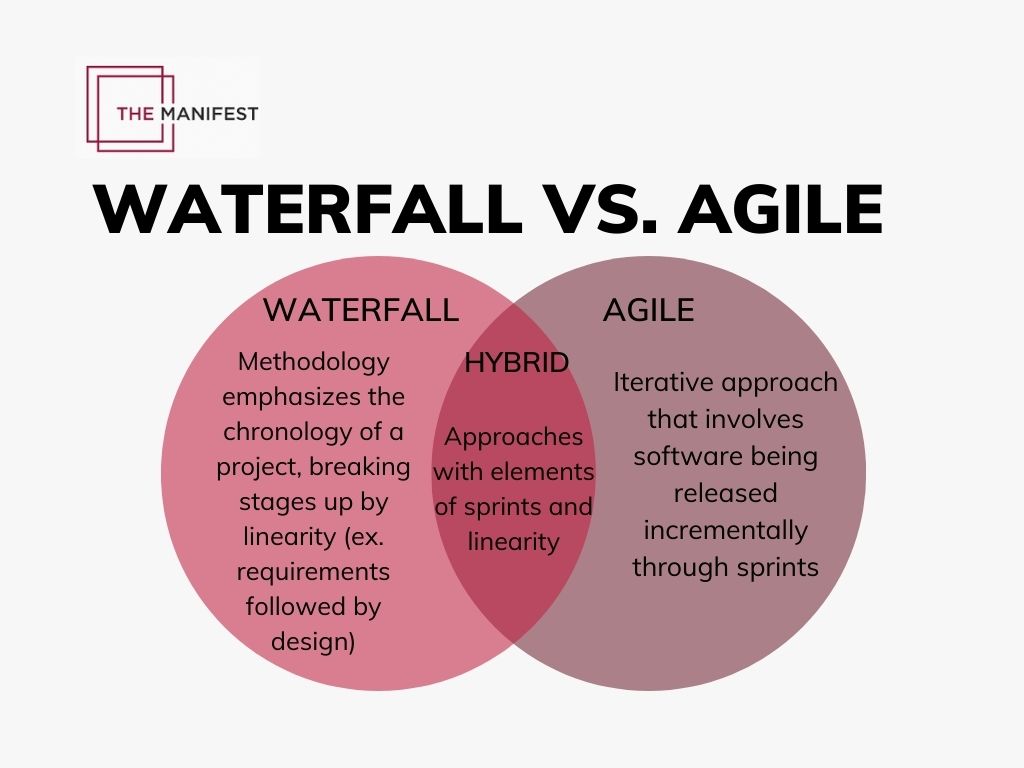 THE MANIFEST

WATERFALL VS. AGILE

WATERFALL

Methodology emphasizes the chronology of a project, breaking stages up by linearity (ex. requirements followed by design)

HYBRID

Approaches with elements of sprints and linearity

AGILE

Iterative approach that involves software being released incrementally through sprints